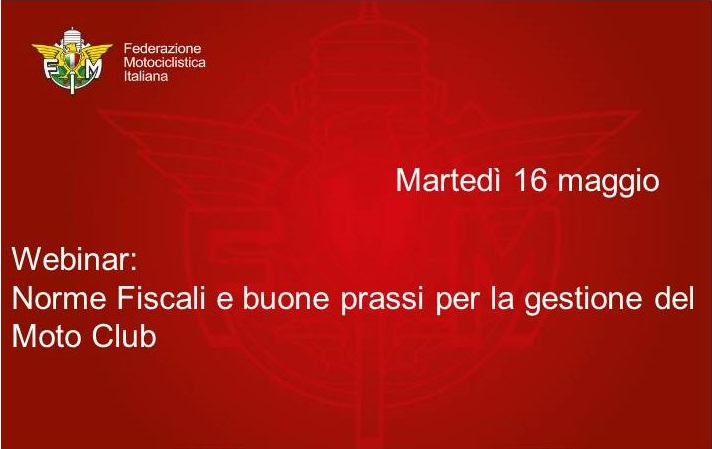 FMI

Federazione Motociclistica Italiana

Martedì 16 maggio

Webinar:
Norme Fiscali e buone prassi per la gestione del Moto Club